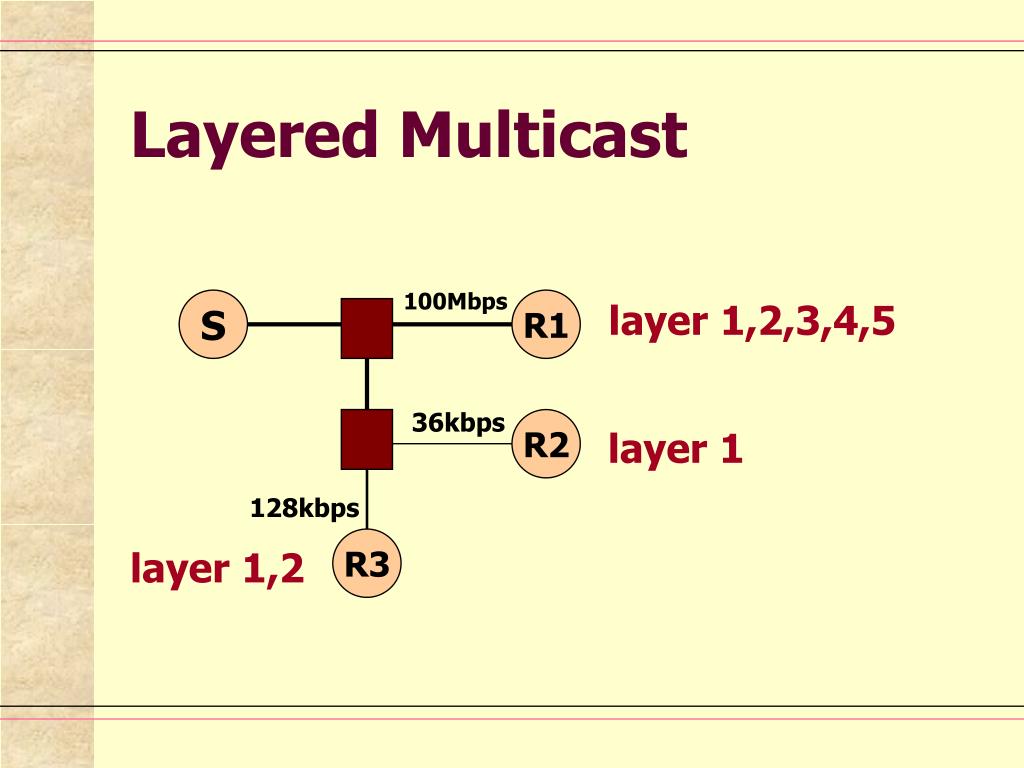 Layered Multicast

S

100Mbps

R1

layer 1,2,3,4,5

36kbps

R2

layer 1

128kbps

layer 1,2

R3